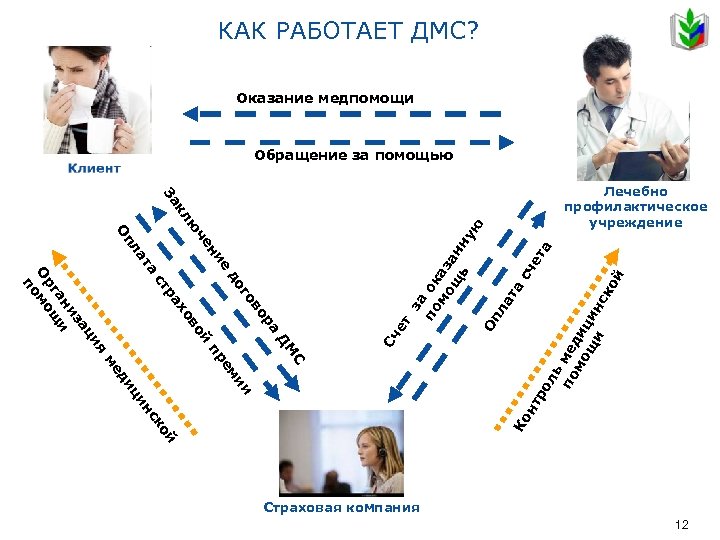 КАК РАБОТАЕТ ДМС?

Оказание медпомощи

Обращение за помощью

Клиент

Лечебно профилактическое учреждение

Заключение договора ДМС

Оплата страховой премии

Организация медицинской помощи

Счет за оказанную помощь

Оплата счета

Контроль медицинской помощи

Страховая компания

12